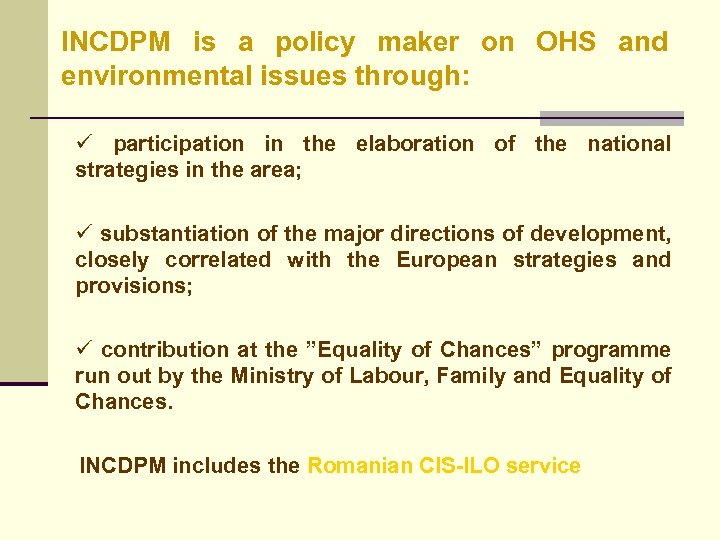 INCDPM is a policy maker on OHS and environmental issues through:

✓ participation in the elaboration of the national strategies in the area;

✓ substantiation of the major directions of development, closely correlated with the European strategies and provisions;

✓ contribution at the ”Equality of Chances” programme run out by the Ministry of Labour, Family and Equality of Chances.

INCDPM includes the Romanian CIS-ILO service